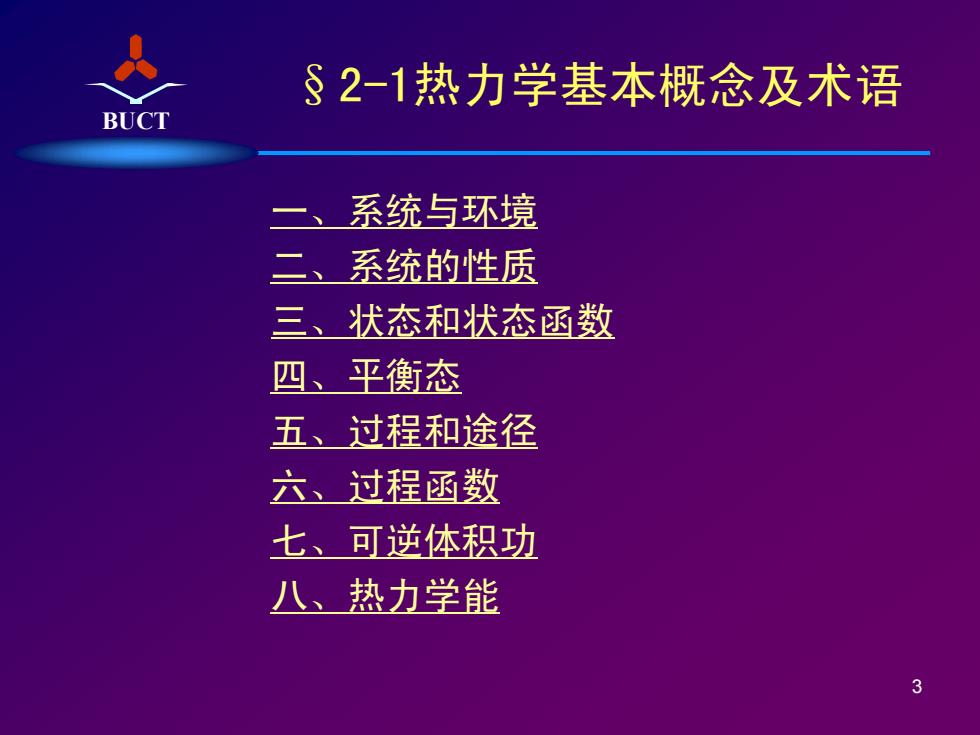 BUCT

§2-1热力学基本概念及术语

一、系统与环境
二、系统的性质
三、状态和状态函数
四、平衡态
五、过程和途径
六、过程函数
七、可逆体积功
八、热力学能

3